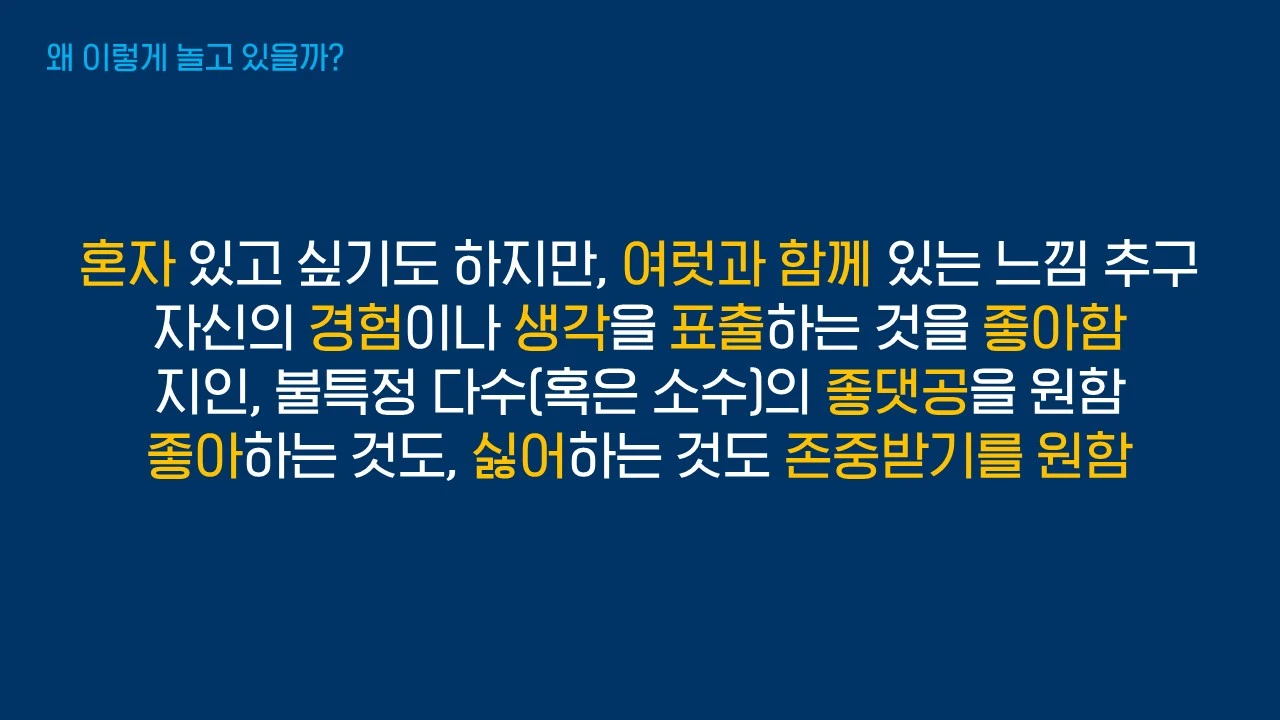 왜 이렇게 놀고 있을까?

혼자 있고 싶기도 하지만, 여럿과 함께 있는 느낌 추구
자신의 경험이나 생각을 표출하는 것을 좋아함
지인, 불특정 다수(혹은 소수)의 좋댓공을 원함
좋아하는 것도, 싫어하는 것도 존중받기를 원함